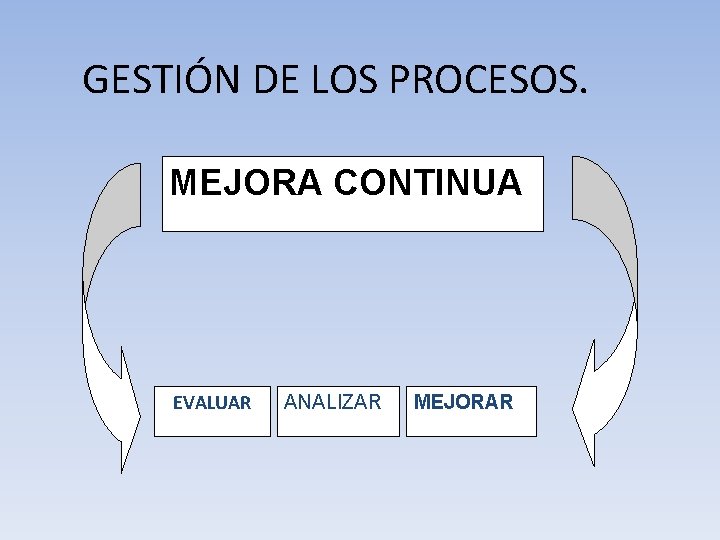 GESTIÓN DE LOS PROCESOS.

MEJORA CONTINUA

EVALUAR

ANALIZAR

MEJORAR